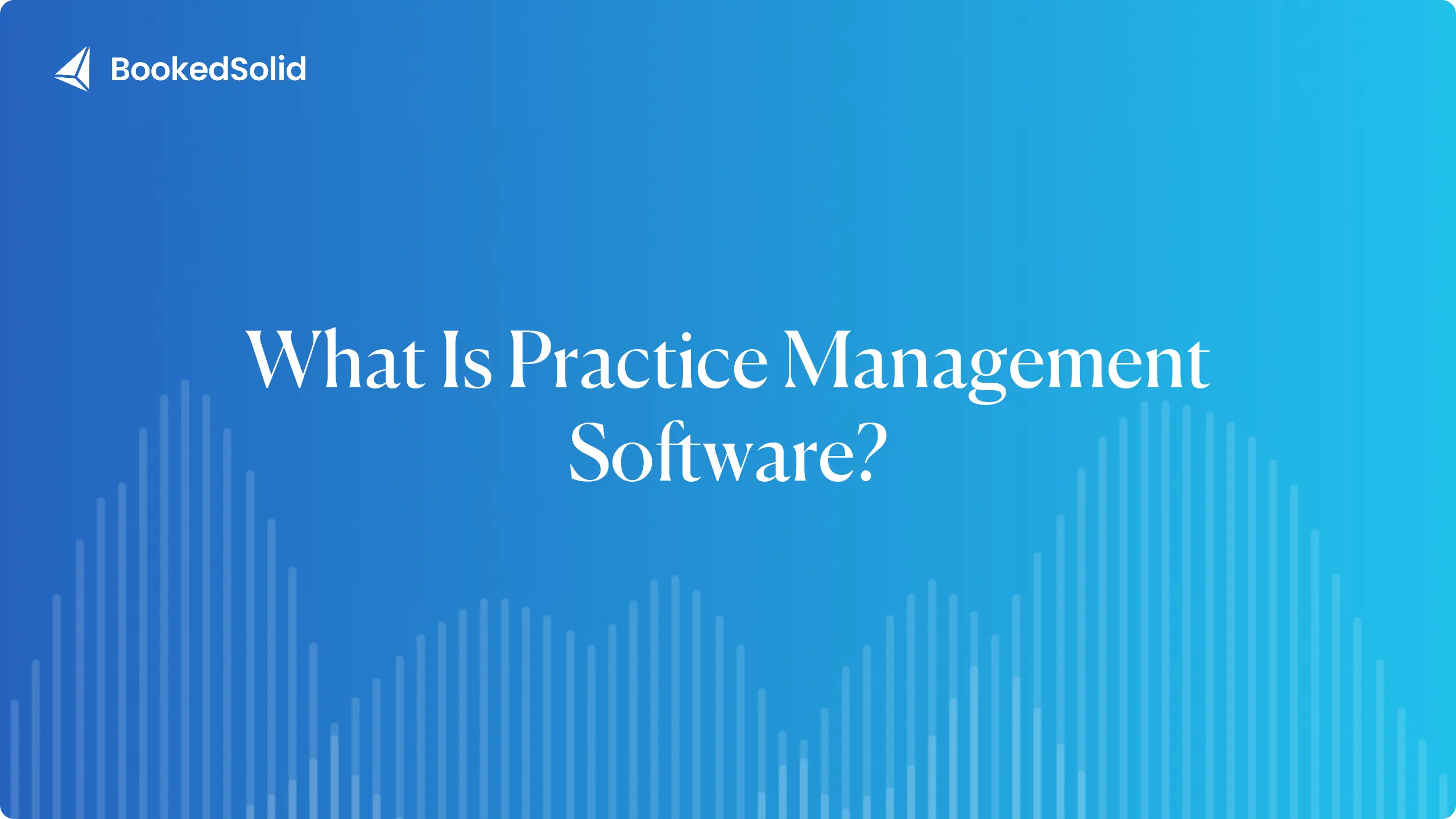 BookedSolid

What Is Practice Management Software?